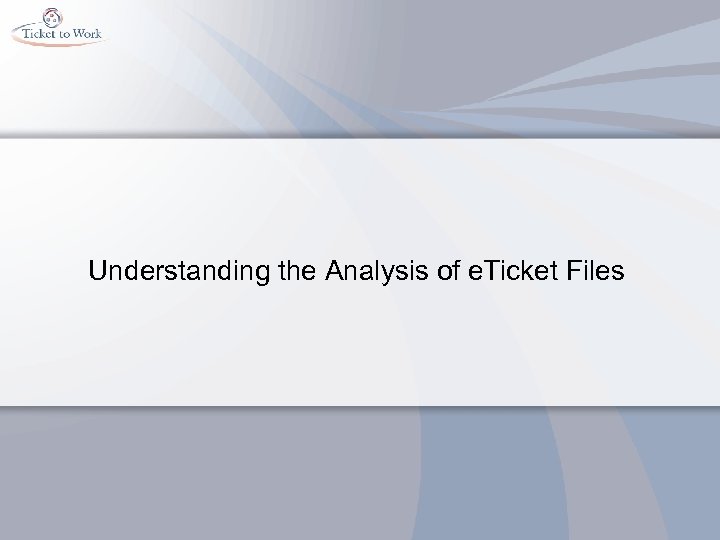 Ticket to Work

Understanding the Analysis of eTicket Files